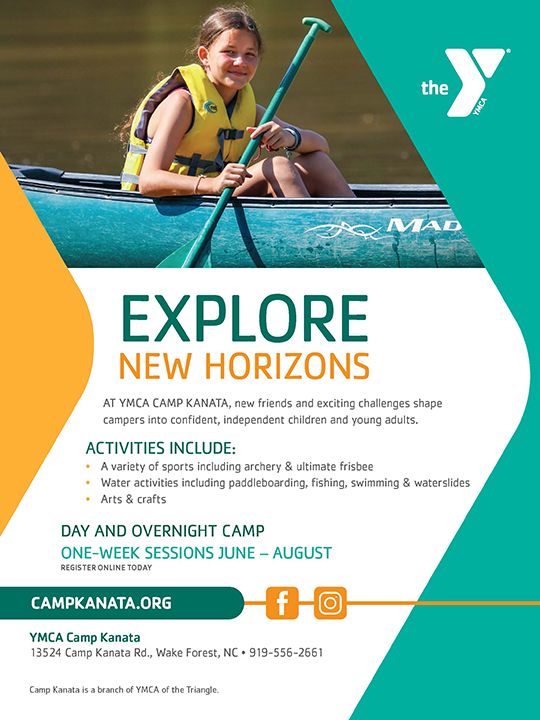 the YMCA

MAD

EXPLORE
NEW HORIZONS

AT YMCA CAMP KANATA, new friends and exciting challenges shape campers into confident, independent children and young adults.

ACTIVITIES INCLUDE:
• A variety of sports including archery & ultimate frisbee
• Water activities including paddleboarding, fishing, swimming & waterslides
• Arts & crafts

DAY AND OVERNIGHT CAMP
ONE-WEEK SESSIONS JUNE – AUGUST
REGISTER ONLINE TODAY

CAMPKANATA.ORG

YMCA Camp Kanata
13524 Camp Kanata Rd., Wake Forest, NC • 919-556-2661

Camp Kanata is a branch of YMCA of the Triangle.